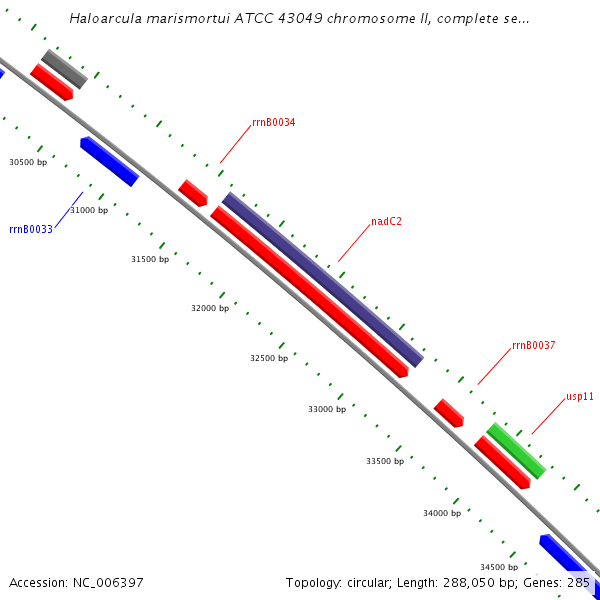 Haloarcula marismortui ATCC 43049 chromosome II, complete se...

rrnB0034

30500 bp

31000 bp

rrnB0033

nadC2

31500 bp

32000 bp

32500 bp

rrnB0037

33000 bp

usp11

33500 bp

34000 bp

34500 bp

Accession: NC_006397

Topology: circular; Length: 288,050 bp; Genes: 285